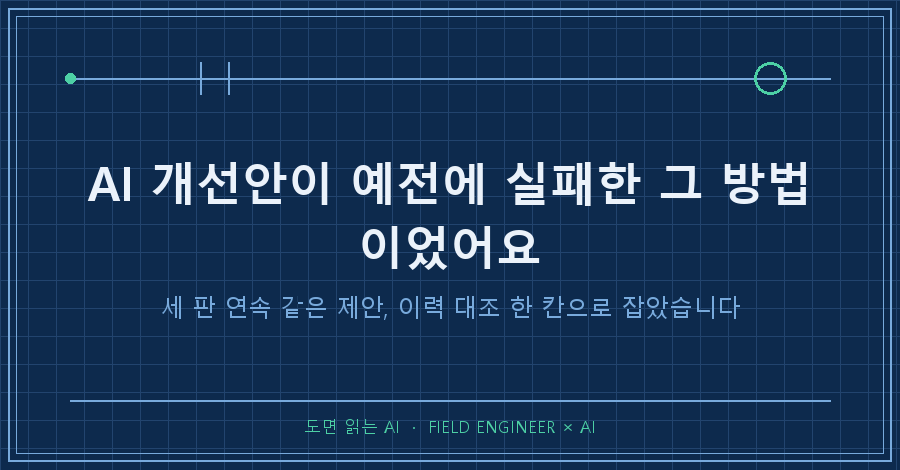 AI 개선안이 예전에 실패한 그 방법이었어요

세 판 연속 같은 제안, 이력 대조 한 칸으로 잡았습니다

도면 읽는 AI · FIELD ENGINEER × AI